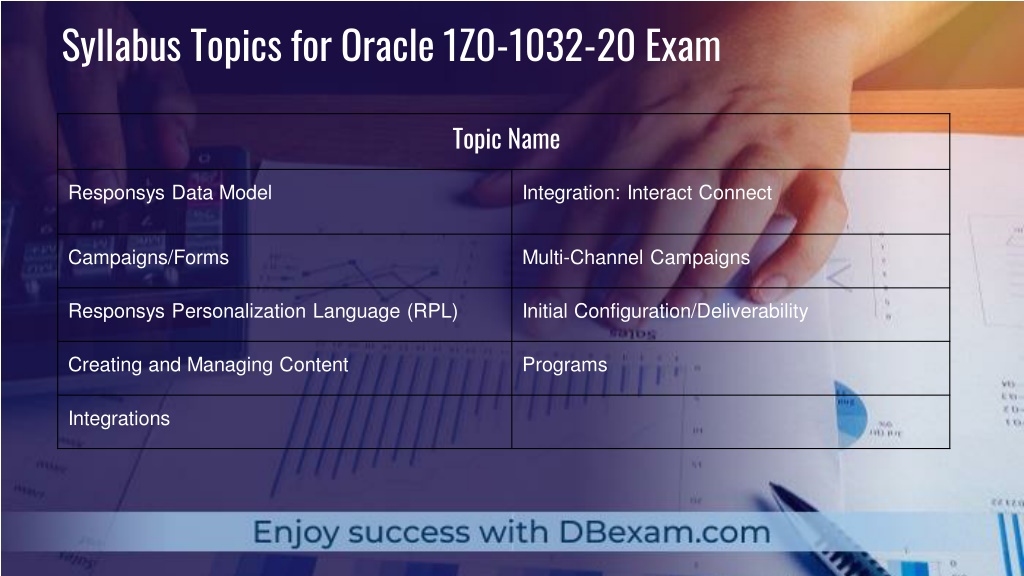 Syllabus Topics for Oracle 1Z0-1032-20 Exam

| Topic Name | |
|---|---|
| Responsys Data Model | Integration: Interact Connect |
| Campaigns/Forms | Multi-Channel Campaigns |
| Responsys Personalization Language (RPL) | Initial Configuration/Deliverability |
| Creating and Managing Content | Programs |
| Integrations | |

Enjoy success with DBexam.com